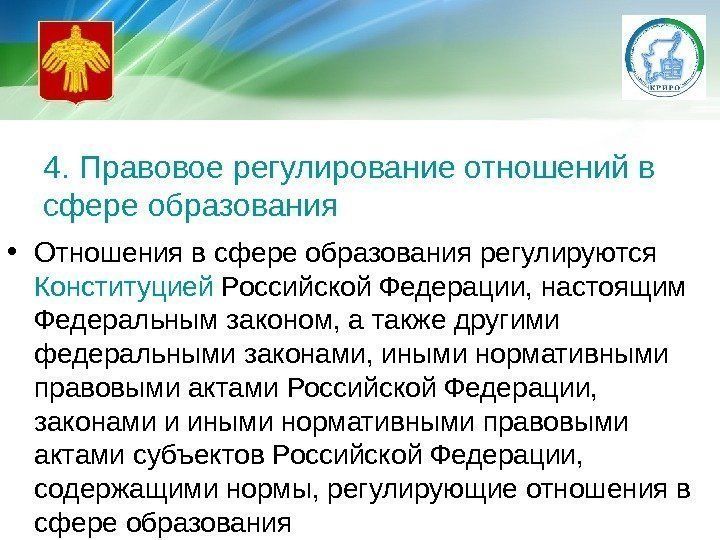 КРИРО

4. Правовое регулирование отношений в сфере образования

• Отношения в сфере образования регулируются Конституцией Российской Федерации, настоящим Федеральным законом, а также другими федеральными законами, иными нормативными правовыми актами Российской Федерации, законами и иными нормативными правовыми актами субъектов Российской Федерации, содержащими нормы, регулирующие отношения в сфере образования